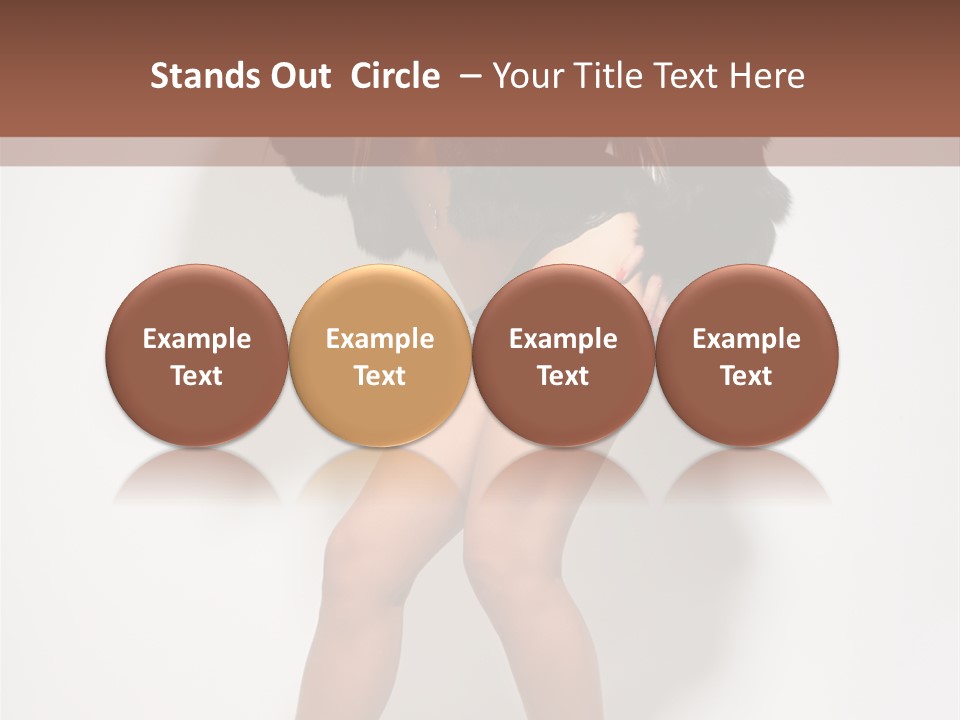 Stands Out Circle – Your Title Text Here

Example Text

Example Text

Example Text

Example Text